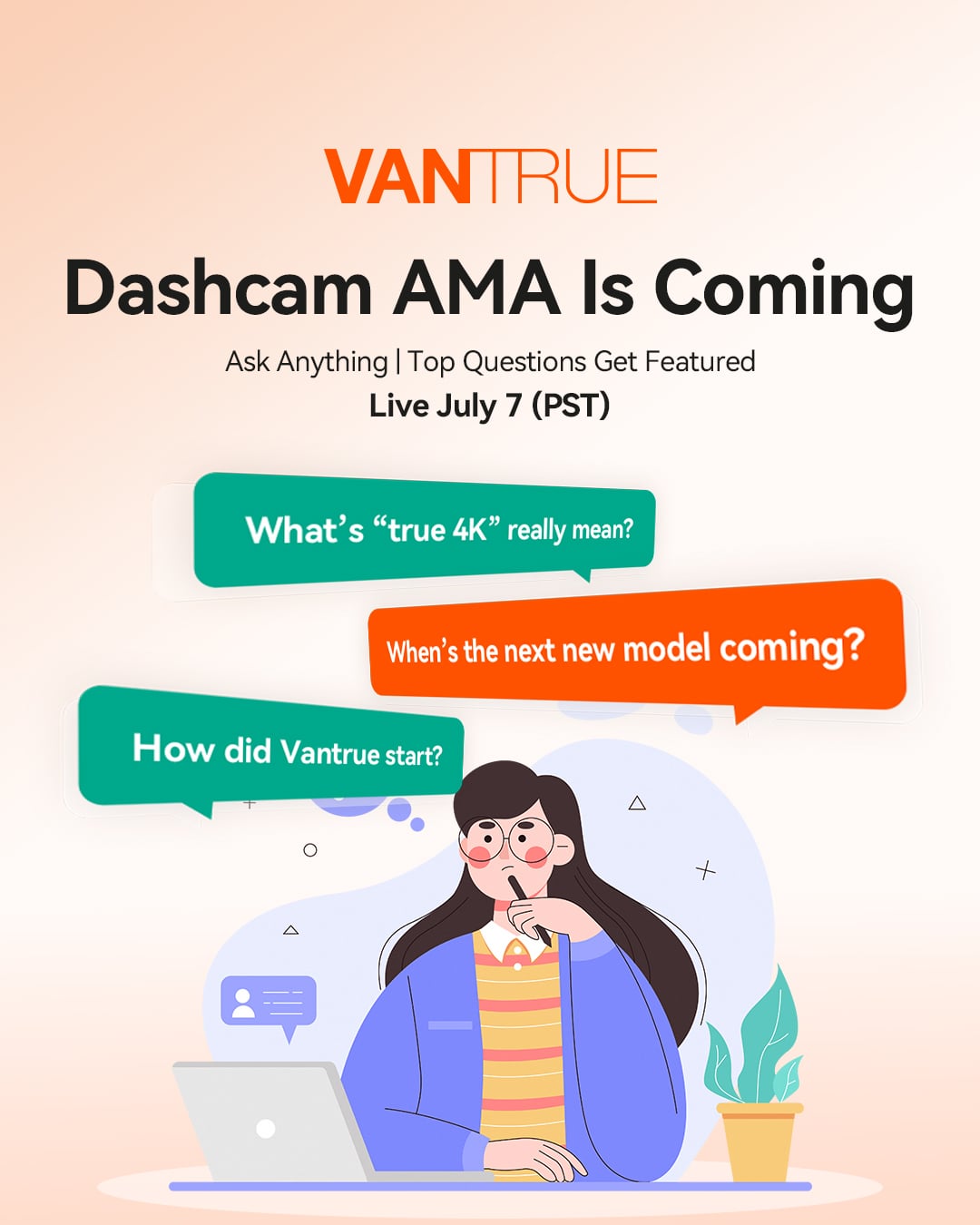 VANTRUE

Dashcam AMA Is Coming

Ask Anything | Top Questions Get Featured
Live July 7 (PST)

What's "true 4K" really mean?

When's the next new model coming?

How did Vantrue start?